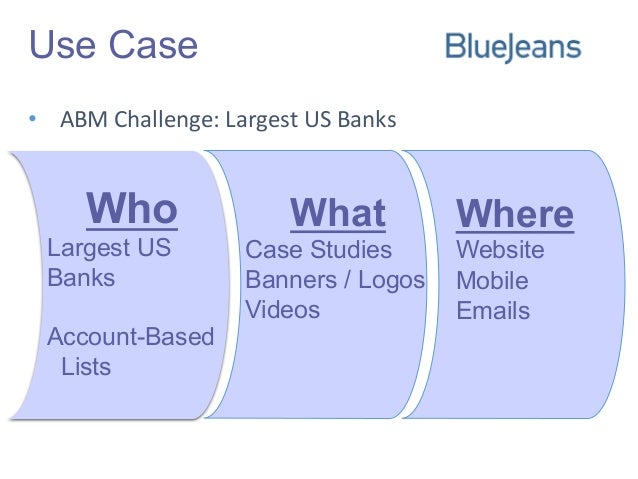 Use Case

BlueJeans

• ABM Challenge: Largest US Banks

Who
Largest US Banks

Account-Based Lists

What
Case Studies
Banners / Logos
Videos

Where
Website
Mobile
Emails